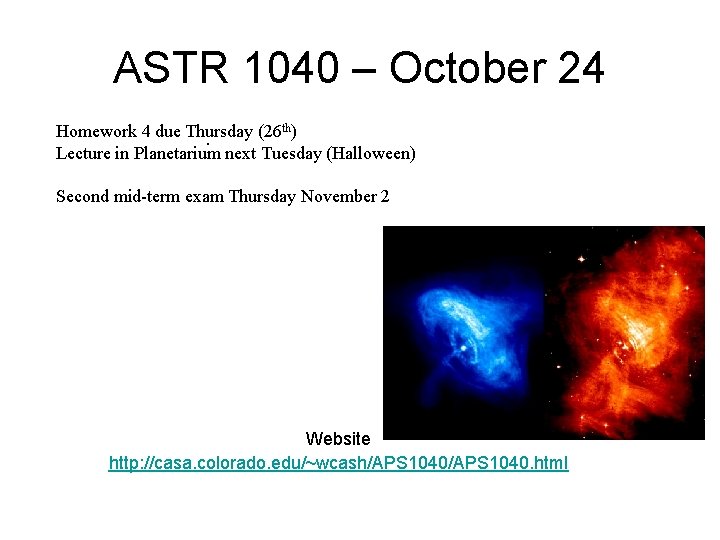 ASTR 1040 – October 24

Homework 4 due Thursday (26$^{th}$)
Lecture in Planetarium next Tuesday (Halloween)

Second mid-term exam Thursday November 2

Website
http://casa.colorado.edu/~wcash/APS1040/APS1040.html